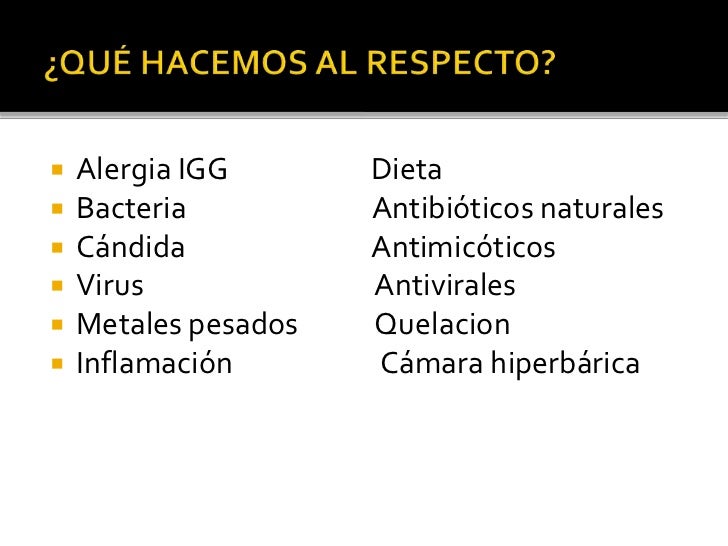 ¿QUÉ HACEMOS AL RESPECTO?

- Alergia IGG Dieta
- Bacteria Antibióticos naturales
- Cándida Antimicóticos
- Virus Antivirales
- Metales pesados Quelacion
- Inflamación Cámara hiperbárica